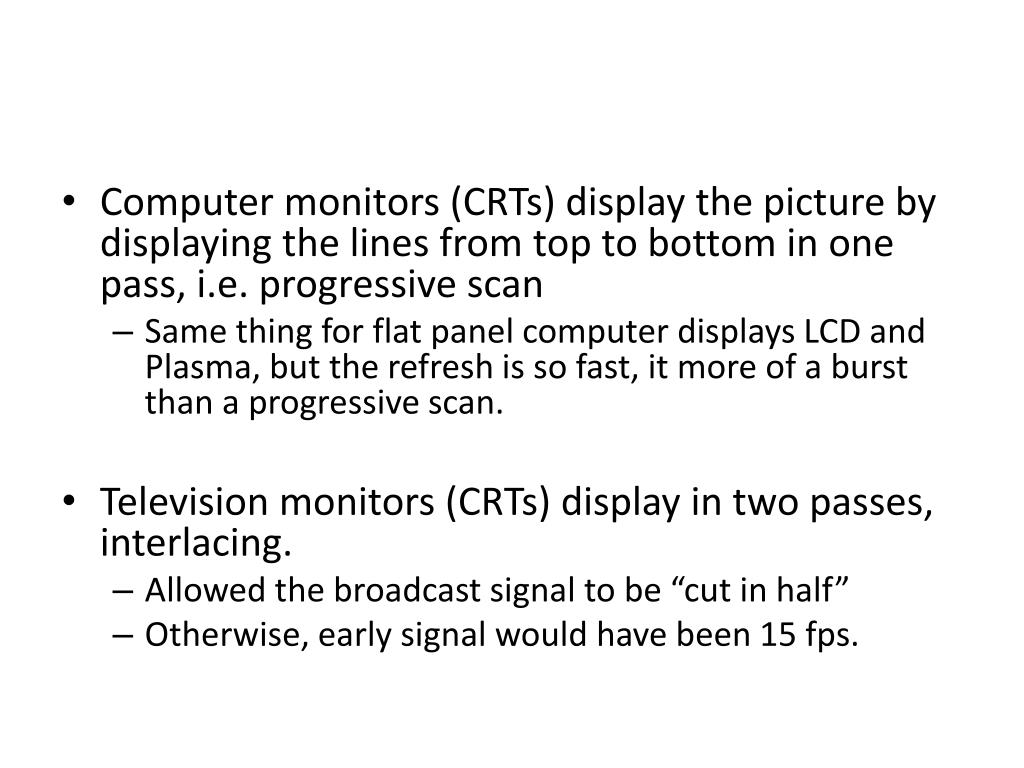 • Computer monitors (CRTs) display the picture by displaying the lines from top to bottom in one pass, i.e. progressive scan
– Same thing for flat panel computer displays LCD and Plasma, but the refresh is so fast, it more of a burst than a progressive scan.

• Television monitors (CRTs) display in two passes, interlacing.
– Allowed the broadcast signal to be “cut in half”
– Otherwise, early signal would have been 15 fps.